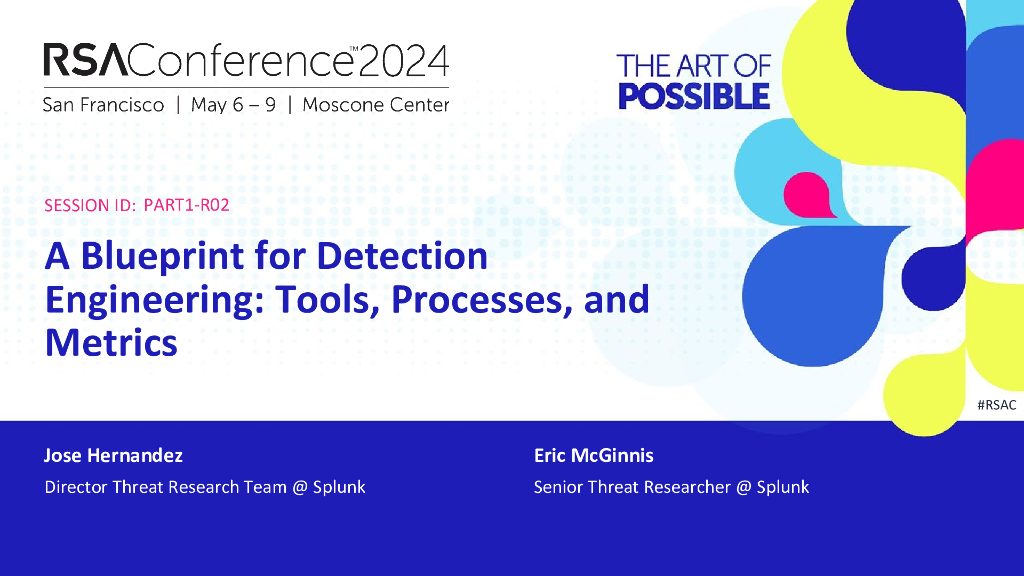 RSAConference™2024
San Francisco | May 6 – 9 | Moscone Center

THE ART OF POSSIBLE

SESSION ID: PART1-R02

A Blueprint for Detection Engineering: Tools, Processes, and Metrics

#RSAC

Jose Hernandez
Director Threat Research Team @ Splunk

Eric McGinnis
Senior Threat Researcher @ Splunk